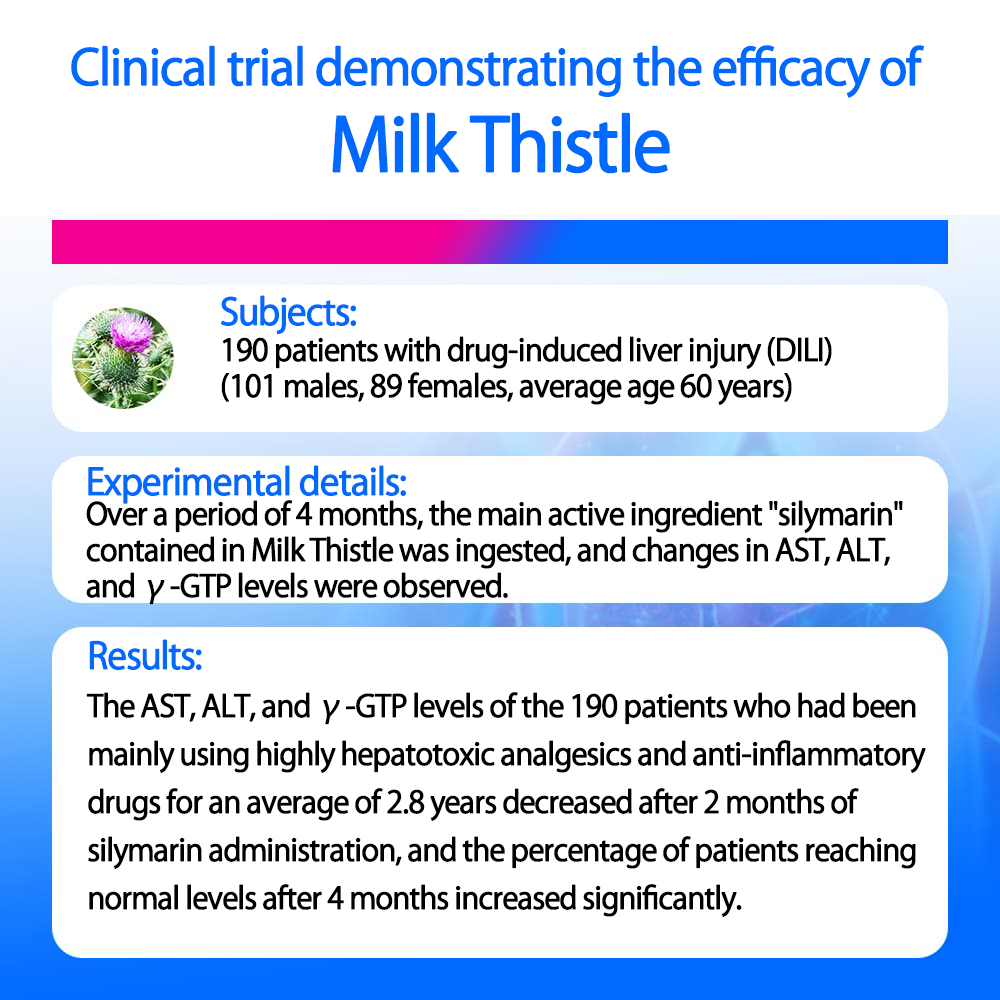 Clinical trial demonstrating the efficacy of
Milk Thistle

Subjects:
190 patients with drug-induced liver injury (DILI)
(101 males, 89 females, average age 60 years)

Experimental details:
Over a period of 4 months, the main active ingredient "silymarin" contained in Milk Thistle was ingested, and changes in AST, ALT, and $\gamma$-GTP levels were observed.

Results:
The AST, ALT, and $\gamma$-GTP levels of the 190 patients who had been mainly using highly hepatotoxic analgesics and anti-inflammatory drugs for an average of 2.8 years decreased after 2 months of silymarin administration, and the percentage of patients reaching normal levels after 4 months increased significantly.